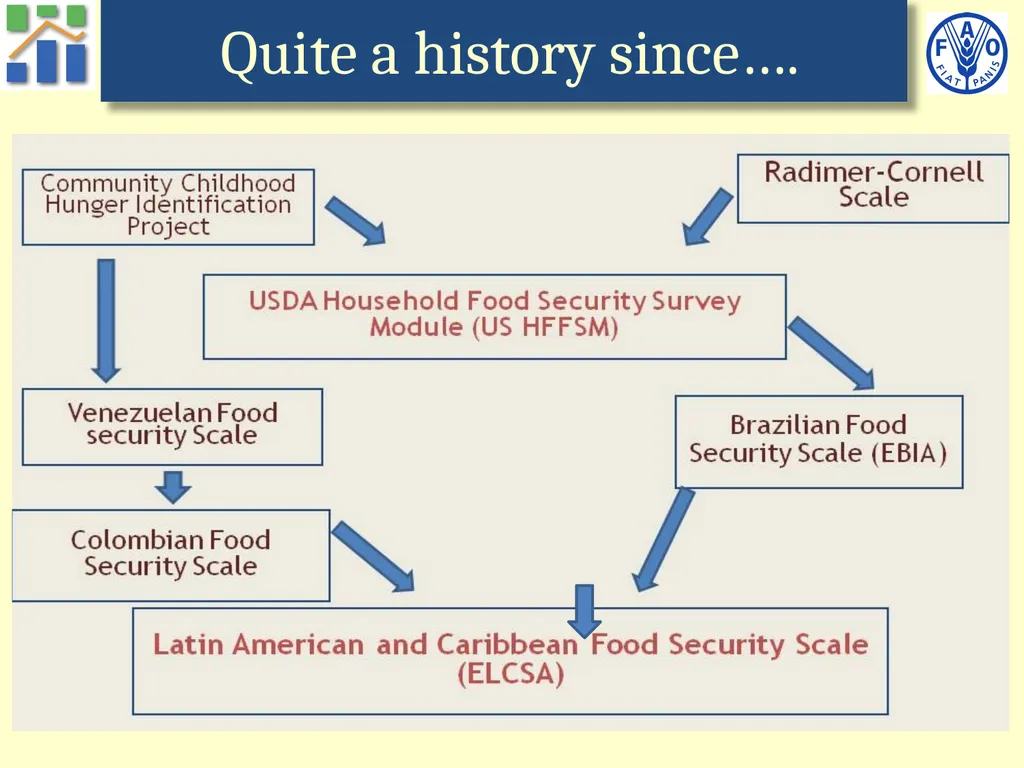 Quite a history since….

FAO
FIAT PANIS

Community Childhood Hunger Identification Project

Radimer-Cornell Scale

USDA Household Food Security Survey Module (US HFFSM)

Venezuelan Food security Scale

Brazilian Food Security Scale (EBIA)

Colombian Food Security Scale

Latin American and Caribbean Food Security Scale (ELCSA)